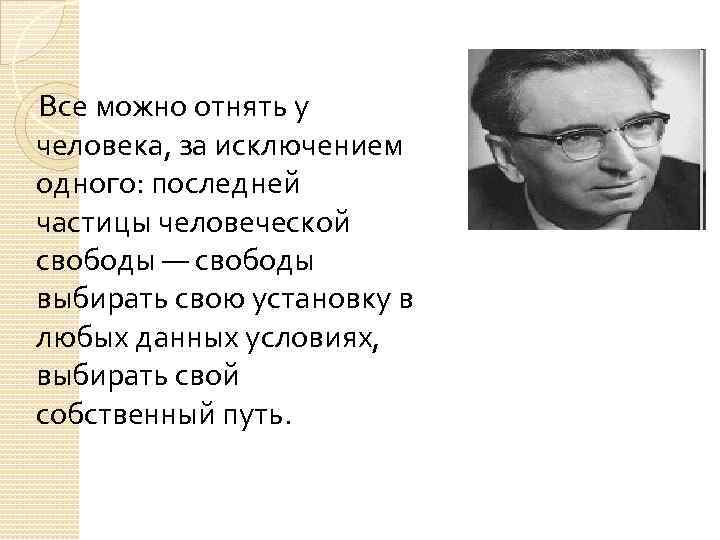 Все можно отнять у человека, за исключением одного: последней частицы человеческой свободы — свободы выбирать свою установку в любых данных условиях, выбирать свой собственный путь.